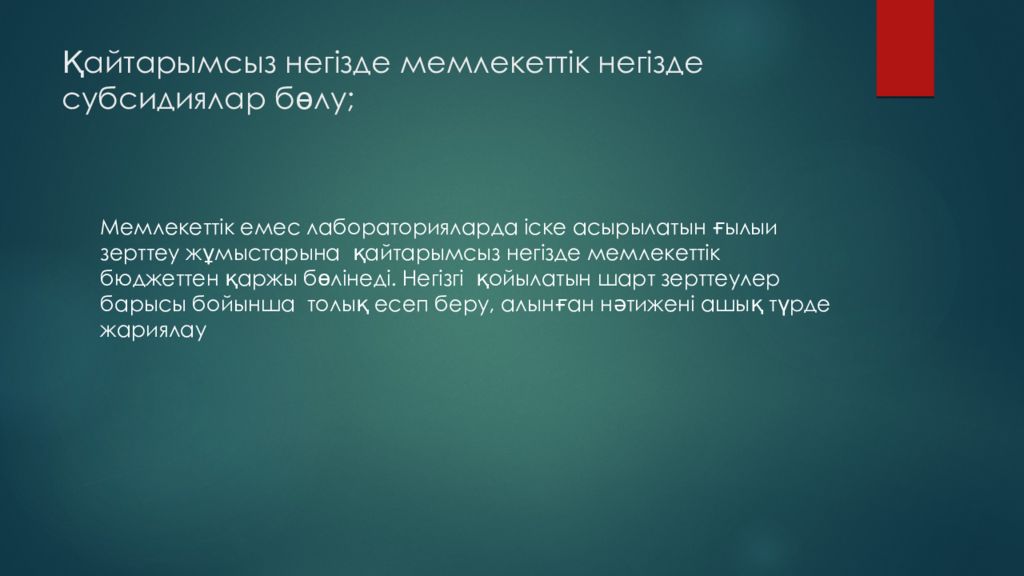 Қайтарымсыз негізде мемлекеттік негізде субсидиялар бөлу;

Мемлекеттік емес лабораторияларда іске асырылатын ғылыи зерттеу жұмыстарына қайтарымсыз негізде мемлекеттік бюджеттен қаржы бөлінеді. Негізгі қойылатын шарт зерттеулер барысы бойынша толық есеп беру, алынған нәтижені ашық түрде жариялау